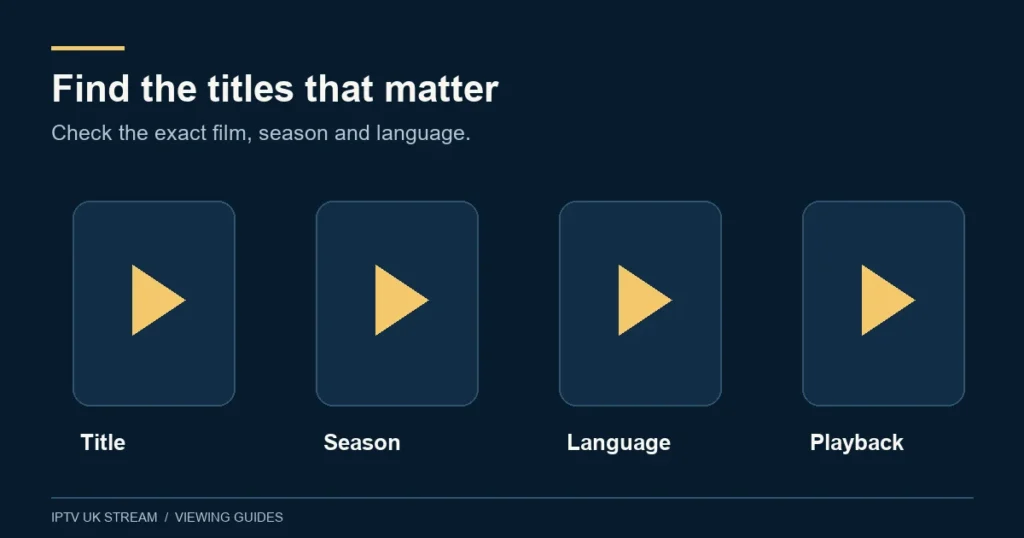 Find the titles that matter

Check the exact film, season and language.

Title

Season

Language

Playback

IPTV UK STREAM / VIEWING GUIDES